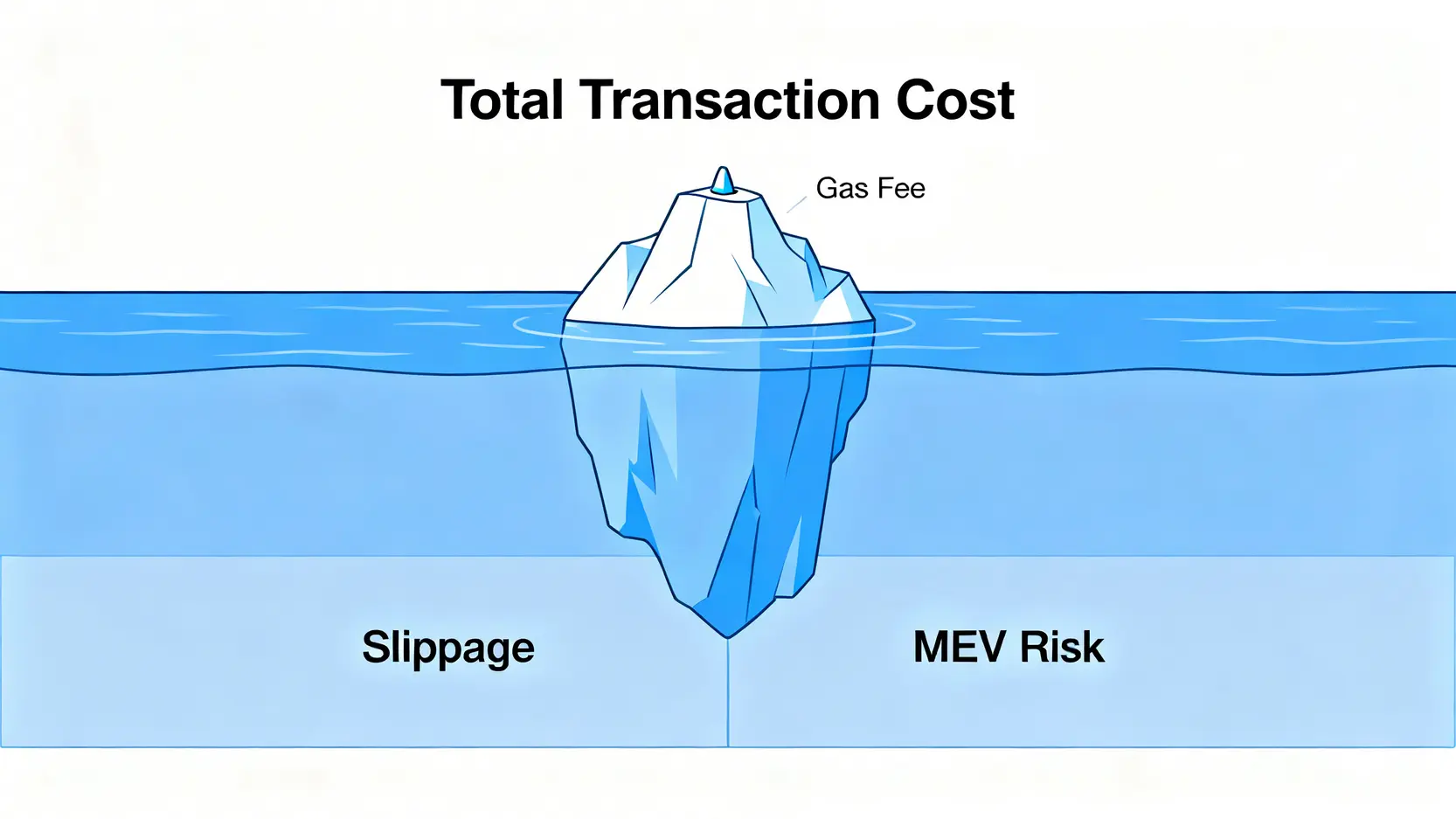 Total Transaction Cost

Gas Fee

Slippage

MEV Risk